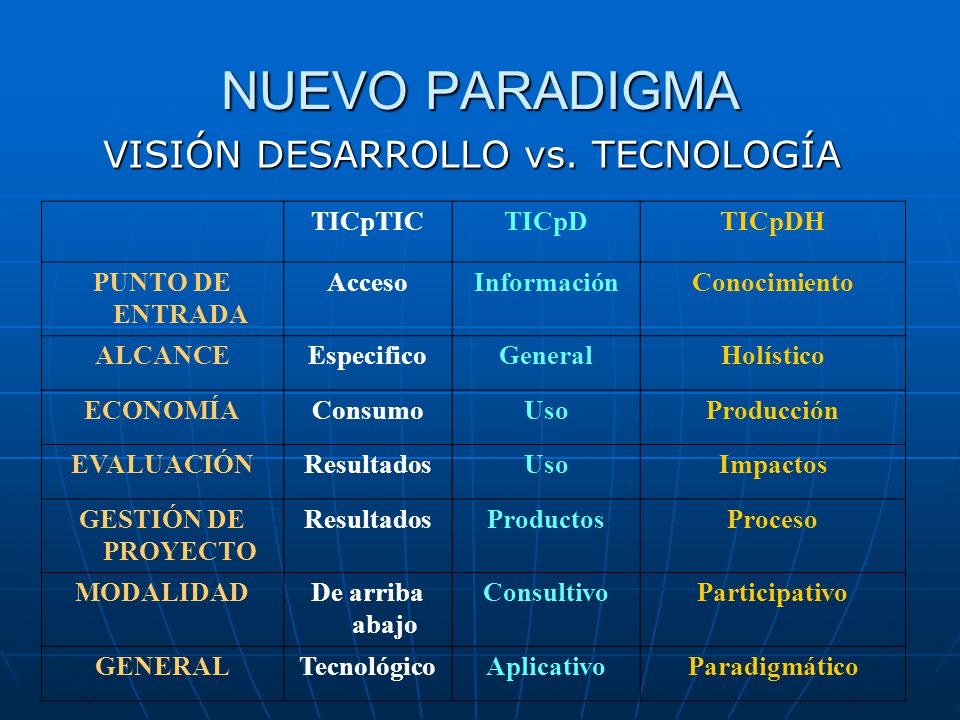 NUEVO PARADIGMA

VISIÓN DESARROLLO vs. TECNOLOGÍA

| | TICpTIC | TICpD | TICpDH |
|---|---|---|---|
| PUNTO DE ENTRADA | Acceso | Información | Conocimiento |
| ALCANCE | Especifico | General | Holístico |
| ECONOMÍA | Consumo | Uso | Producción |
| EVALUACIÓN | Resultados | Uso | Impactos |
| GESTIÓN DE PROYECTO | Resultados | Productos | Proceso |
| MODALIDAD | De arriba abajo | Consultivo | Participativo |
| GENERAL | Tecnológico | Aplicativo | Paradigmático |